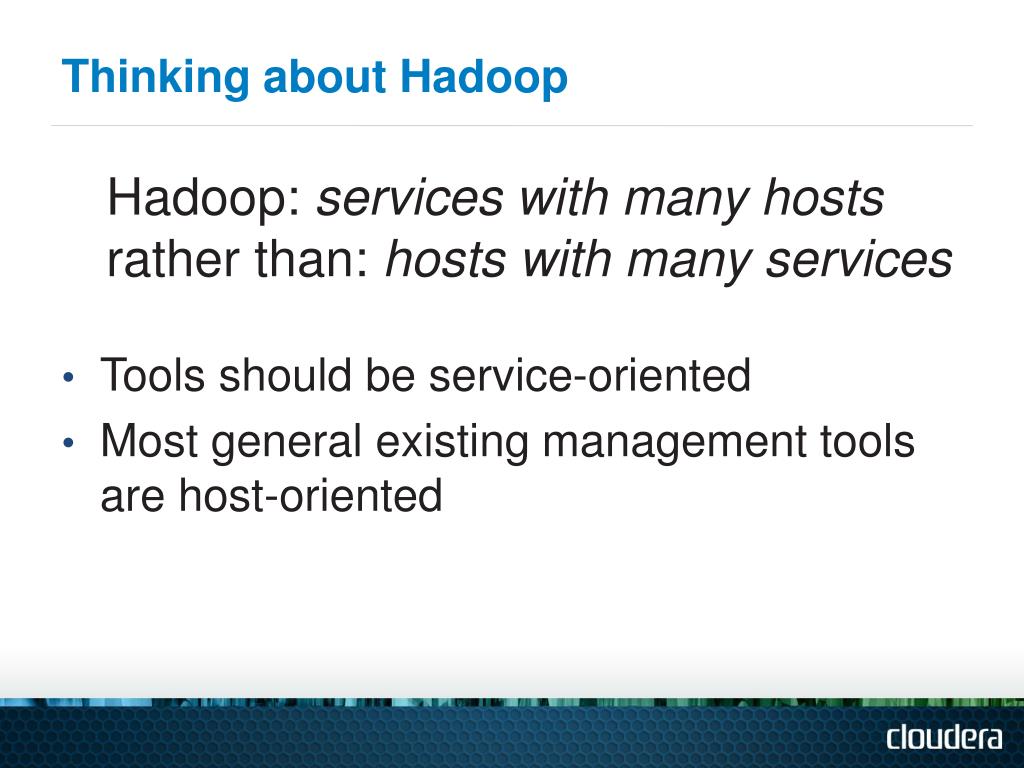 Thinking about Hadoop

Hadoop: services with many hosts
rather than: hosts with many services

• Tools should be service-oriented
• Most general existing management tools are host-oriented

cloudera